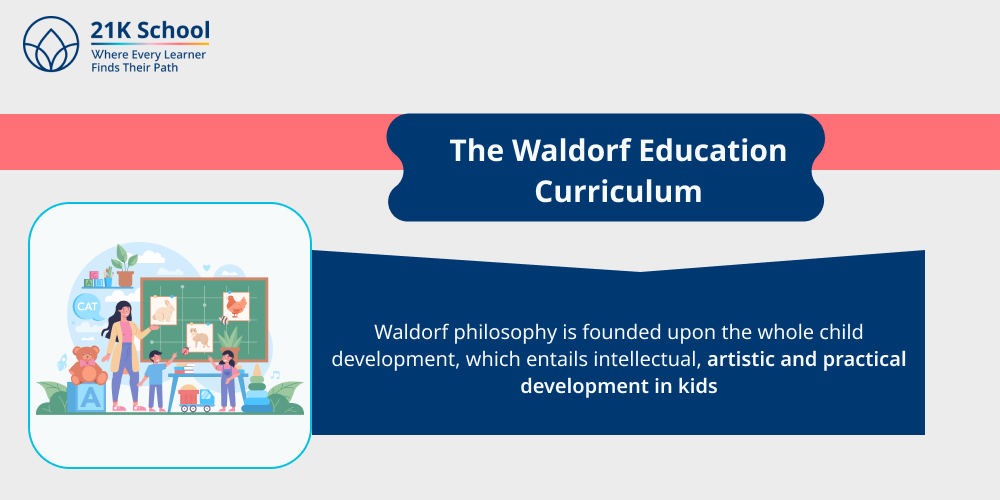 21K School
Where Every Learner
Finds Their Path

The Waldorf Education Curriculum

CAT

A

Waldorf philosophy is founded upon the whole child development, which entails intellectual, artistic and practical development in kids